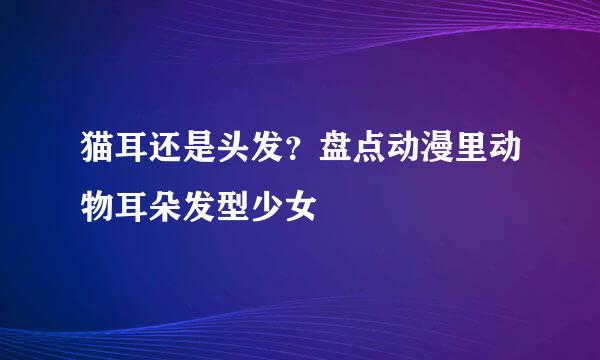 猫耳还是头发？盘点动漫里动物耳朵发型少女